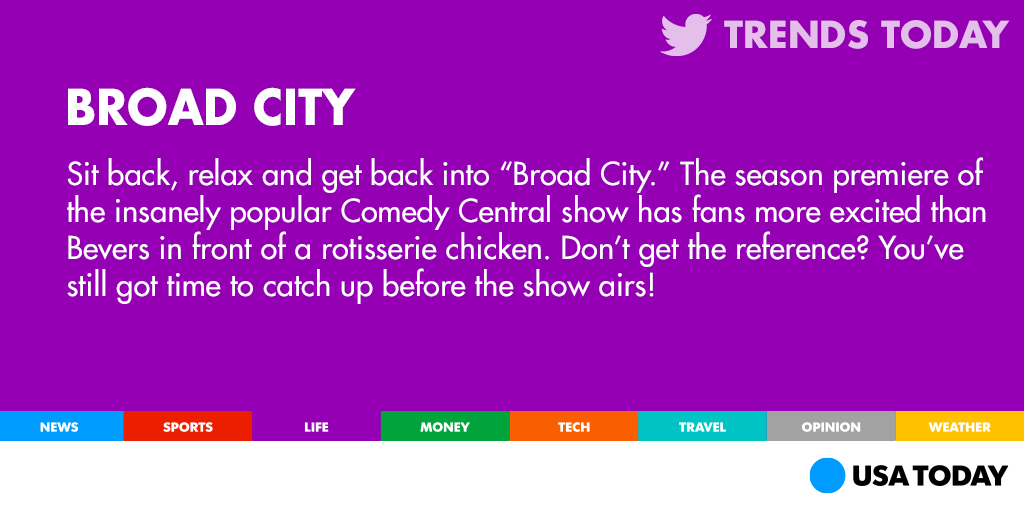 TRENDS TODAY

BROAD CITY

Sit back, relax and get back into “Broad City.” The season premiere of the insanely popular Comedy Central show has fans more excited than Bevers in front of a rotisserie chicken. Don’t get the reference? You’ve still got time to catch up before the show airs!

NEWS SPORTS LIFE MONEY TECH TRAVEL OPINION WEATHER

USA TODAY